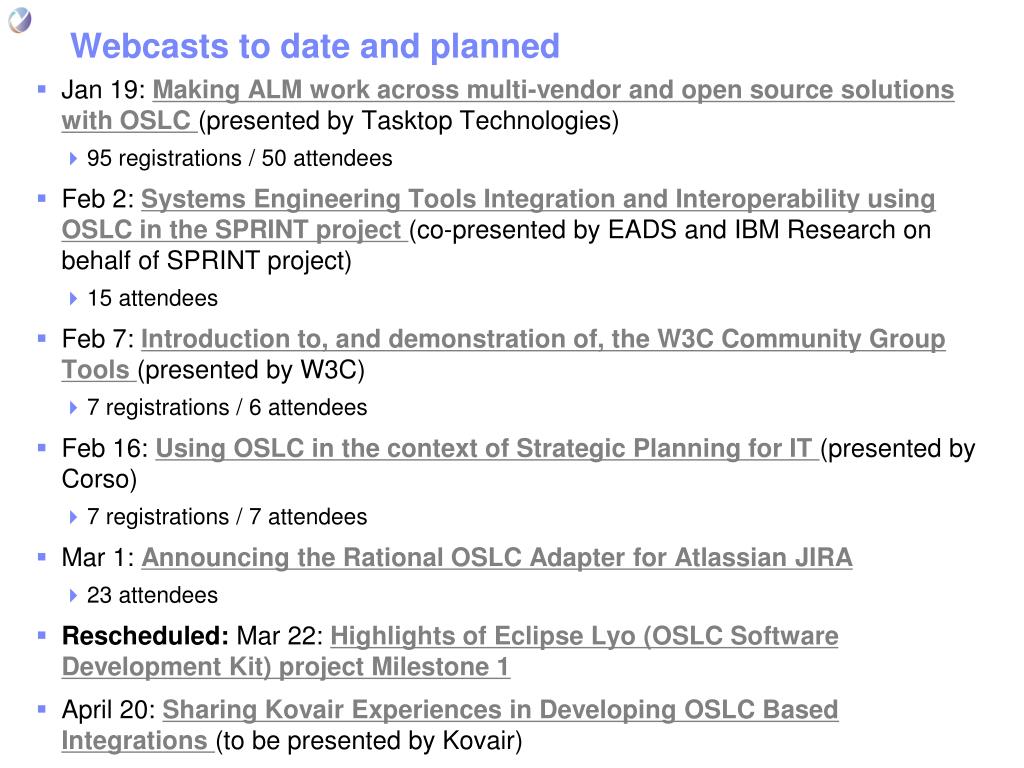 Webcasts to date and planned

Jan 19: Making ALM work across multi-vendor and open source solutions with OSLC (presented by Tasktop Technologies)

95 registrations / 50 attendees

Feb 2: Systems Engineering Tools Integration and Interoperability using OSLC in the SPRINT project (co-presented by EADS and IBM Research on behalf of SPRINT project)

15 attendees

Feb 7: Introduction to, and demonstration of, the W3C Community Group Tools (presented by W3C)

7 registrations / 6 attendees

Feb 16: Using OSLC in the context of Strategic Planning for IT (presented by Corso)

7 registrations / 7 attendees

Mar 1: Announcing the Rational OSLC Adapter for Atlassian JIRA

23 attendees

Rescheduled: Mar 22: Highlights of Eclipse Lyo (OSLC Software Development Kit) project Milestone 1

April 20: Sharing Kovair Experiences in Developing OSLC Based Integrations (to be presented by Kovair)